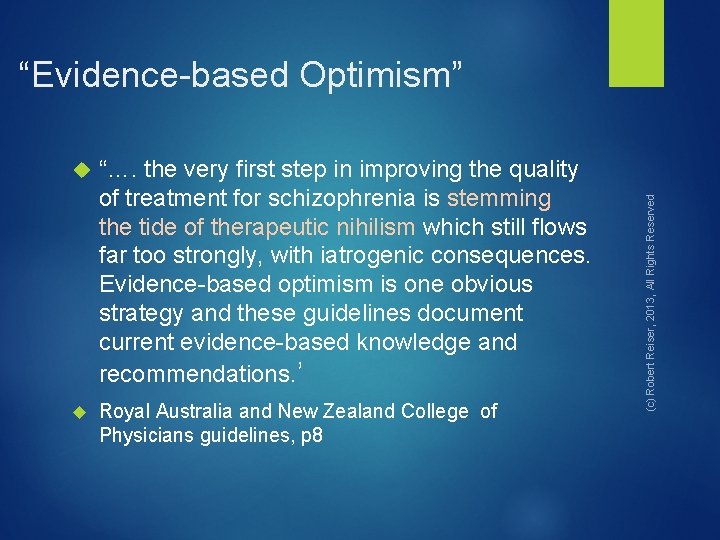 “Evidence-based Optimism”

“…. the very first step in improving the quality of treatment for schizophrenia is stemming the tide of therapeutic nihilism which still flows far too strongly, with iatrogenic consequences. Evidence-based optimism is one obvious strategy and these guidelines document current evidence-based knowledge and recommendations.’

Royal Australia and New Zealand College of Physicians guidelines, p8

(c) Robert Reiser, 2013, All Rights Reserved